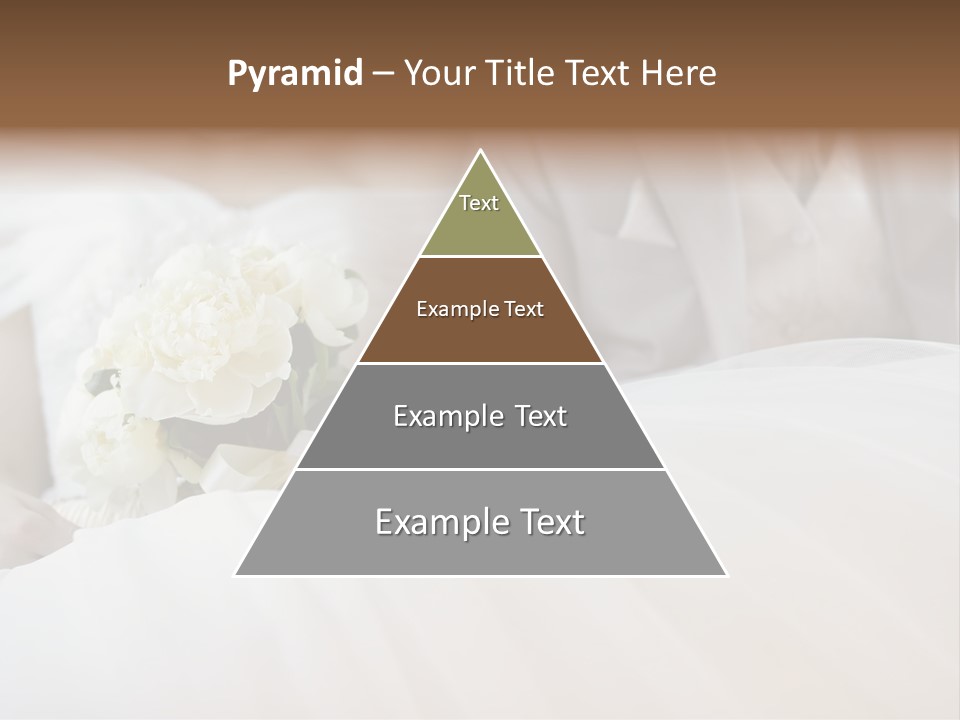 Pyramid – Your Title Text Here

Text

Example Text

Example Text

Example Text